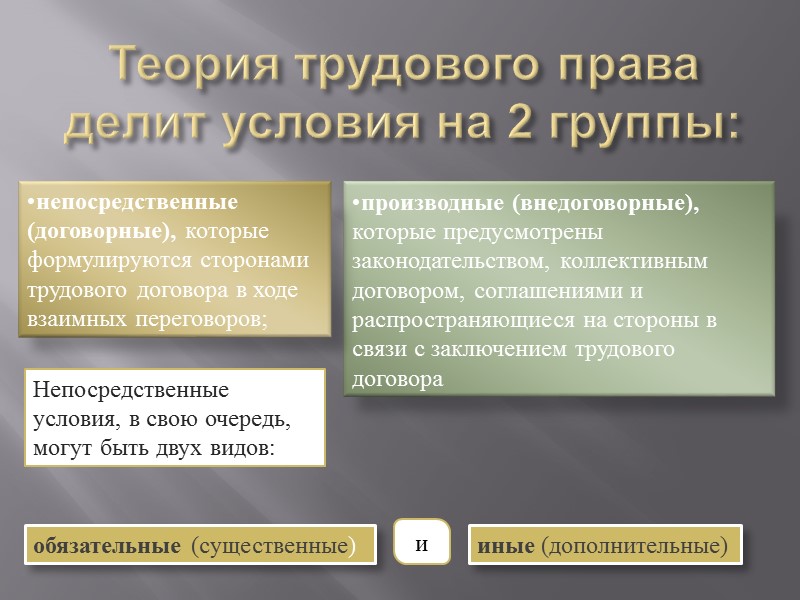 Теория трудового права делит условия на 2 группы:

•непосредственные (договорные), которые формулируются сторонами трудового договора в ходе взаимных переговоров;

•производные (внедоговорные), которые предусмотрены законодательством, коллективным договором, соглашениями и распространяющиеся на стороны в связи с заключением трудового договора

Непосредственные условия, в свою очередь, могут быть двух видов:

обязательные (существенные)

и

иные (дополнительные)